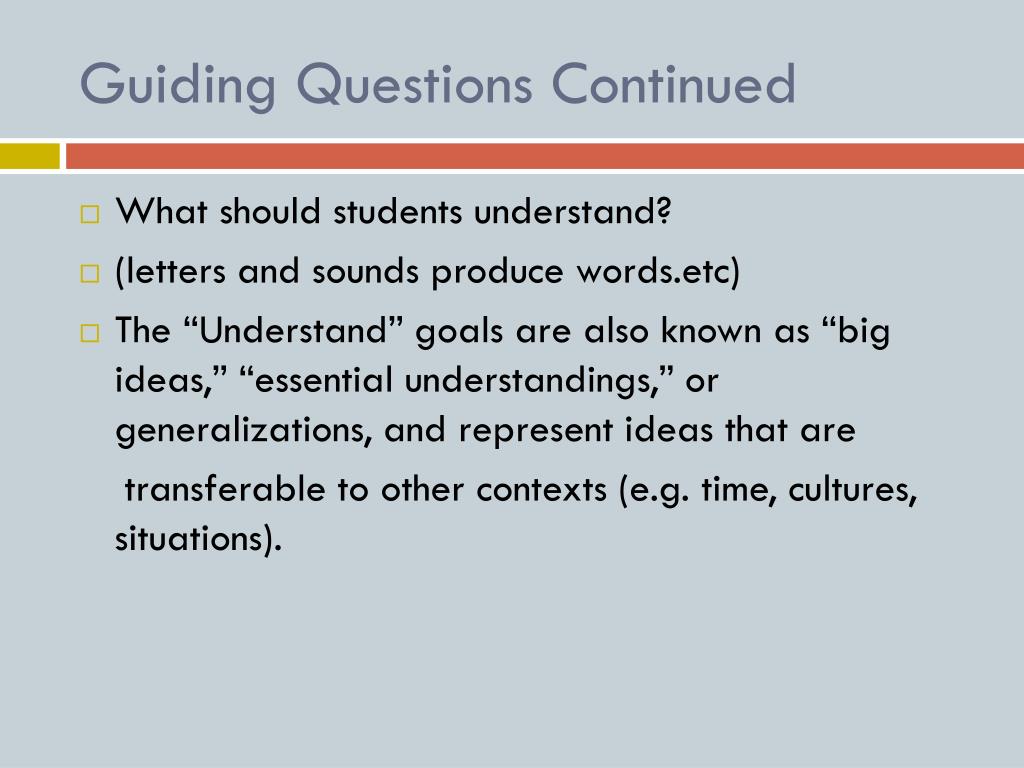 Guiding Questions Continued

What should students understand?

(letters and sounds produce words.etc)

The “Understand” goals are also known as “big ideas,” “essential understandings,” or generalizations, and represent ideas that are

transferable to other contexts (e.g. time, cultures, situations).